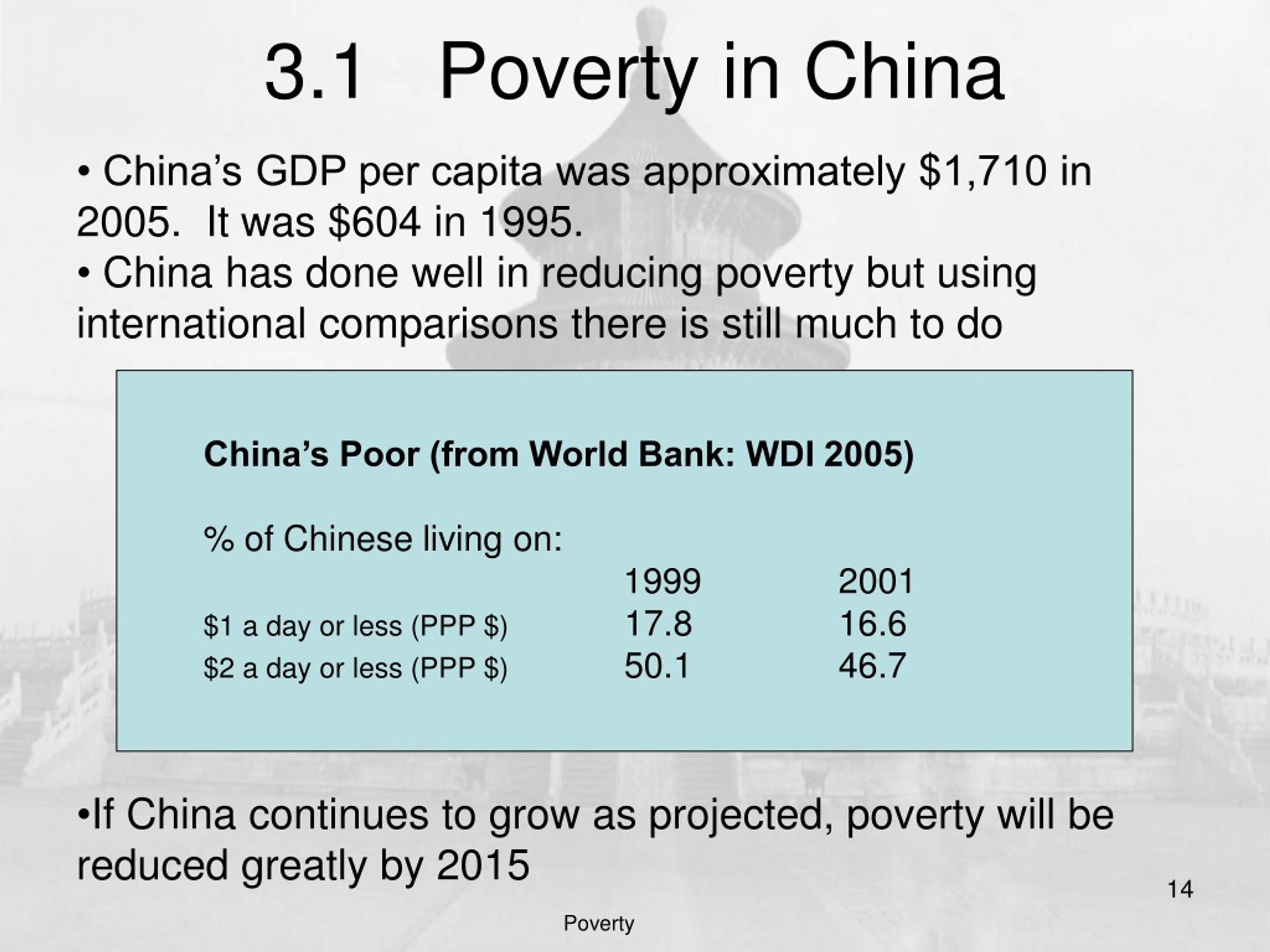 3.1 Poverty in China

• China's GDP per capita was approximately \$1,710 in 2005. It was \$604 in 1995.
• China has done well in reducing poverty but using international comparisons there is still much to do

China's Poor (from World Bank: WDI 2005)

% of Chinese living on:

| | 1999 | 2001 |
|---|---|---|
| \$1 a day or less (PPP \$) | 17.8 | 16.6 |
| \$2 a day or less (PPP \$) | 50.1 | 46.7 |

•If China continues to grow as projected, poverty will be reduced greatly by 2015

14

Poverty